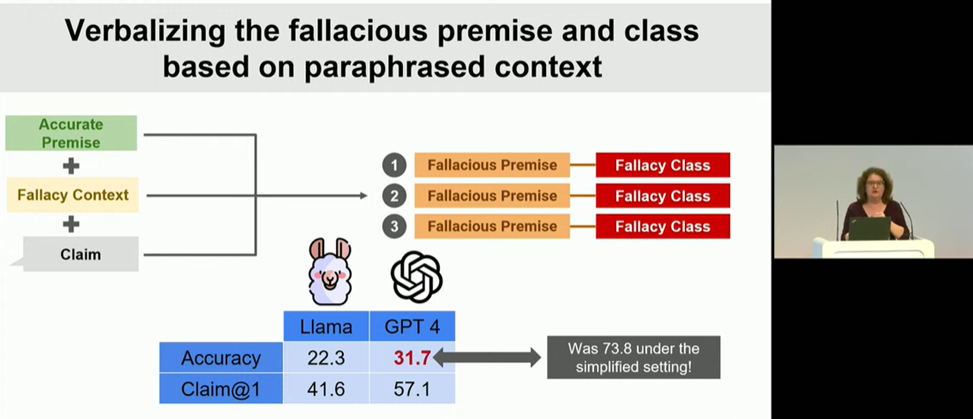 Verbalizing the fallacious premise and class based on paraphrased context

Accurate Premise
+
Fallacy Context
+
Claim

1 Fallacious Premise Fallacy Class
2 Fallacious Premise Fallacy Class
3 Fallacious Premise Fallacy Class

| | Llama | GPT 4 |
|---|---|---|
| Accuracy | 22.3 | 31.7 |
| Claim@1 | 41.6 | 57.1 |

Was 73.8 under the simplified setting!